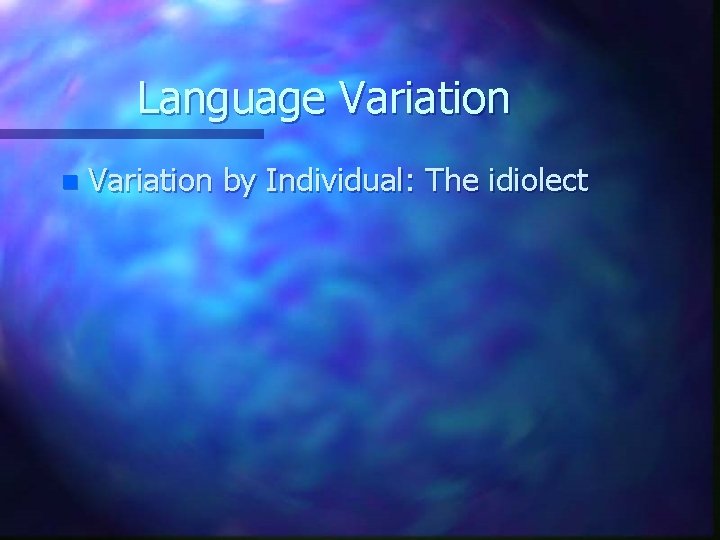 Language Variation

Variation by Individual: The idiolect